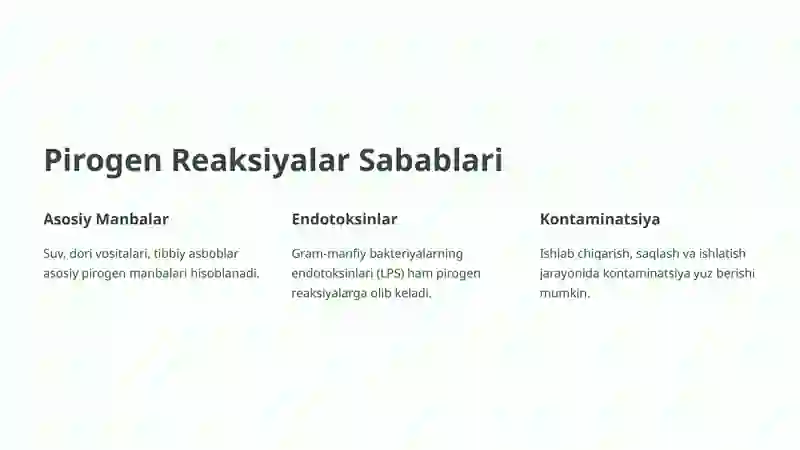 Pirogen Reaksiyalar Sabablari

Asosiy Manbalar

Suv, dori vositalari, tibbiy asboblar asosiy pirogen manbalari hisoblanadi.

Endotoksinlar

Gram-manfiy bakteriyalarning endotoksinlari (LPS) ham pirogen reaksiyalarga olib keladi.

Kontaminatsiya

Ishlab chiqarish, saqlash va ishlatish jarayonida kontaminatsiya yuz berishi mumkin.